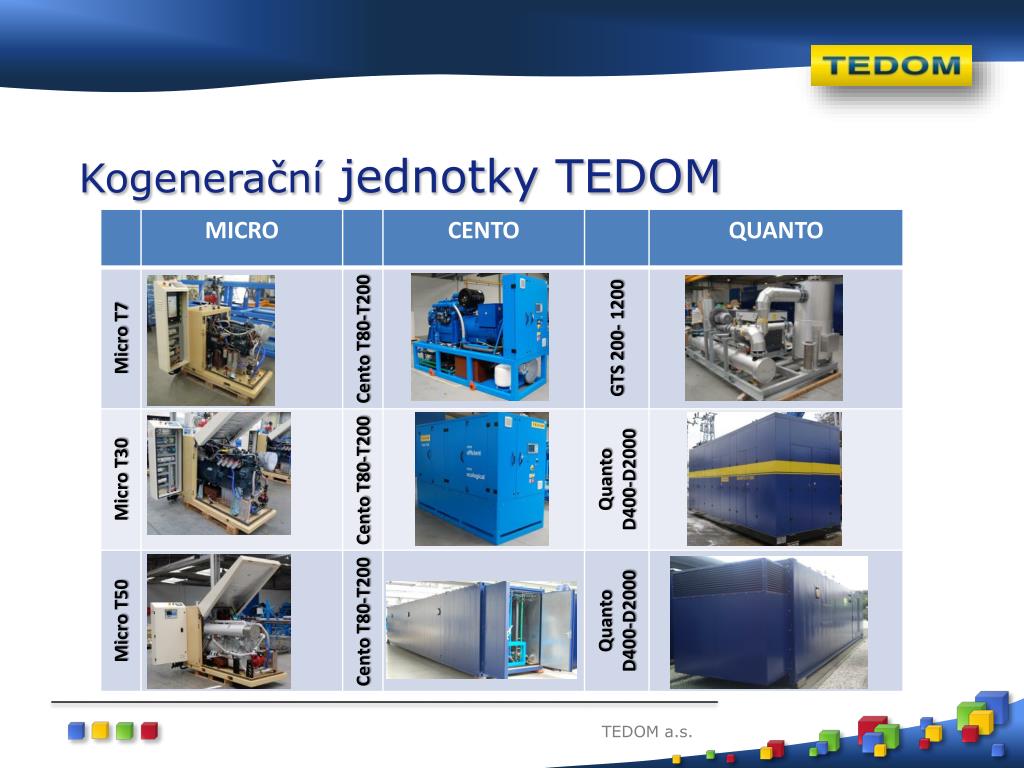 TEDOM

Kogenerační jednotky TEDOM

| | MICRO | | CENTO | | QUANTO |
|---|---|---|---|---|---|
| Micro T7 | | Cento T80-T200 | | GTS 200- 1200 | |
| Micro T30 | | Cento T80-T200 | | Quanto D400-D2000 | |
| Micro T50 | | Cento T80-T200 | | Quanto D400-D2000 | |

TEDOM a.s.